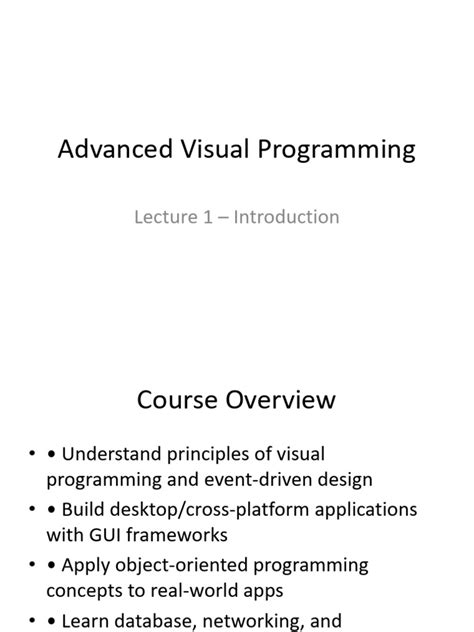 Advanced Visual Programming

Lecture 1 – Introduction

Course Overview

• • Understand principles of visual programming and event-driven design
• • Build desktop/cross-platform applications with GUI frameworks
• • Apply object-oriented programming concepts to real-world apps
• • Learn database, networking, and